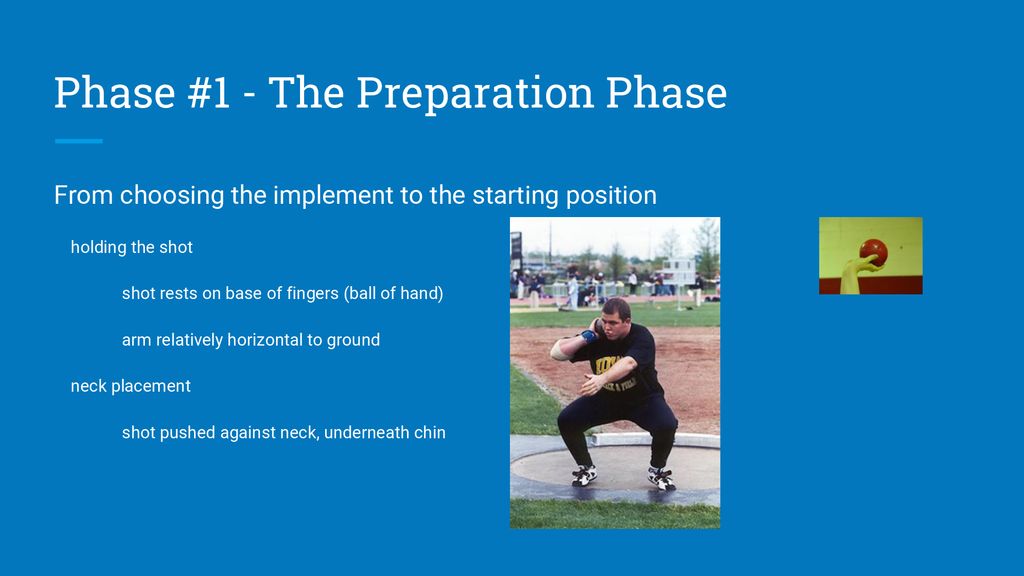 Phase #1 - The Preparation Phase

From choosing the implement to the starting position

holding the shot

shot rests on base of fingers (ball of hand)

arm relatively horizontal to ground

neck placement

shot pushed against neck, underneath chin